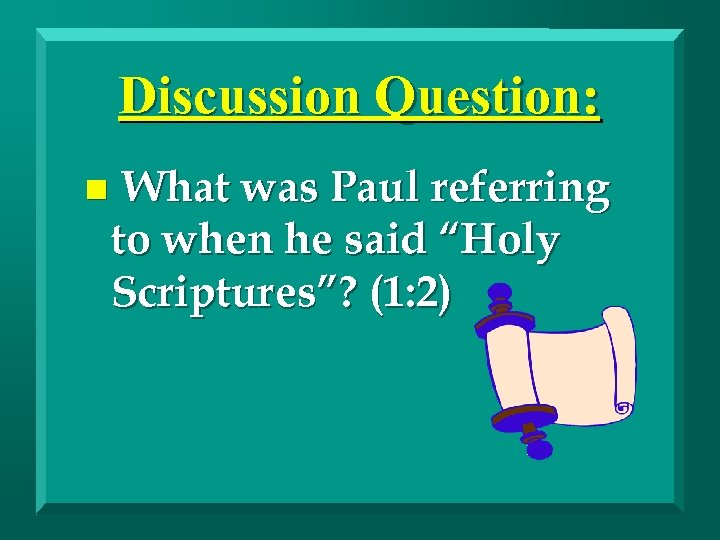 Discussion Question:

What was Paul referring to when he said “Holy Scriptures”? (1:2)